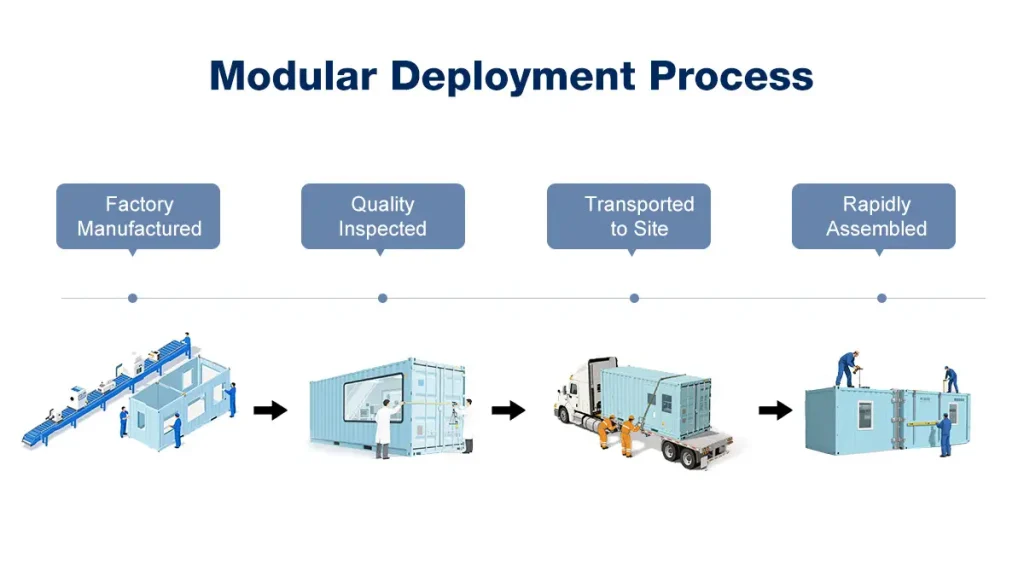 Modular Deployment Process

Factory Manufactured

Quality Inspected

Transported to Site

Rapidly Assembled